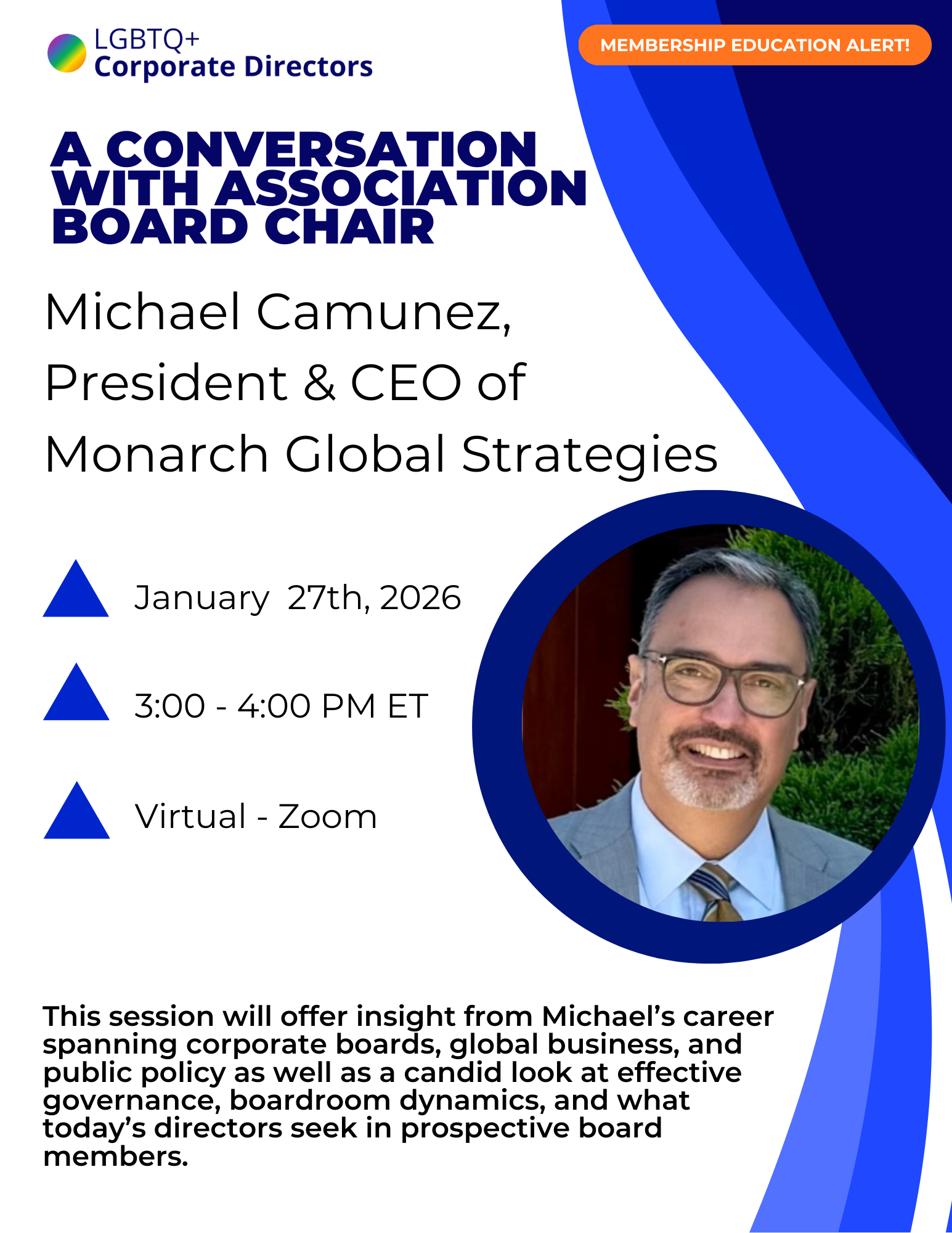 LGBTQ+
Corporate Directors

MEMBERSHIP EDUCATION ALERT!

A CONVERSATION WITH ASSOCIATION BOARD CHAIR

Michael Camunez, President & CEO of Monarch Global Strategies

January 27th, 2026

3:00 - 4:00 PM ET

Virtual - Zoom

This session will offer insight from Michael's career spanning corporate boards, global business, and public policy as well as a candid look at effective governance, boardroom dynamics, and what today's directors seek in prospective board members.